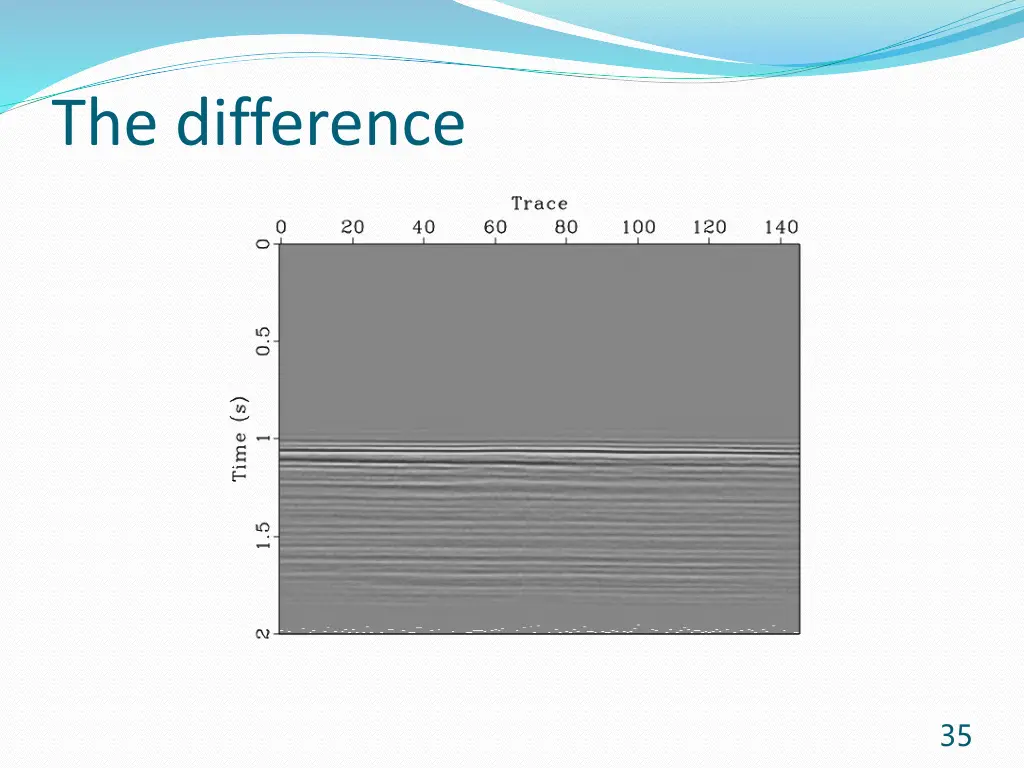 The difference

Trace

0 20 40 60 80 100 120 140

Time (s)

0
0.5
1
1.5
2

35